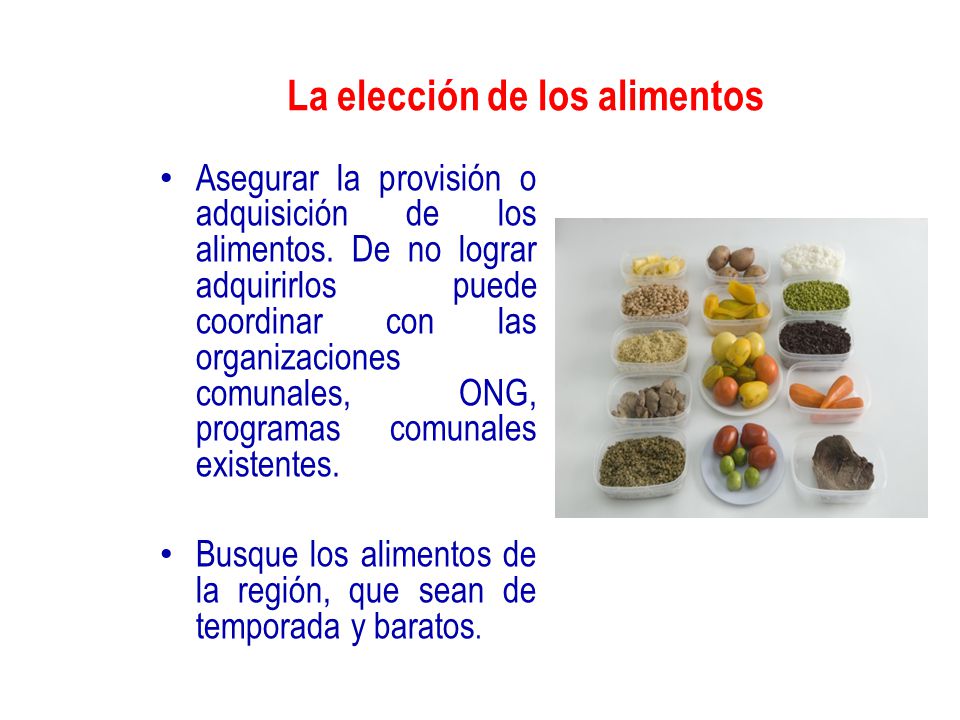 La elección de los alimentos

• Asegurar la provisión o adquisición de los alimentos. De no lograr adquirirlos puede coordinar con las organizaciones comunales, ONG, programas comunales existentes.

• Busque los alimentos de la región, que sean de temporada y baratos.